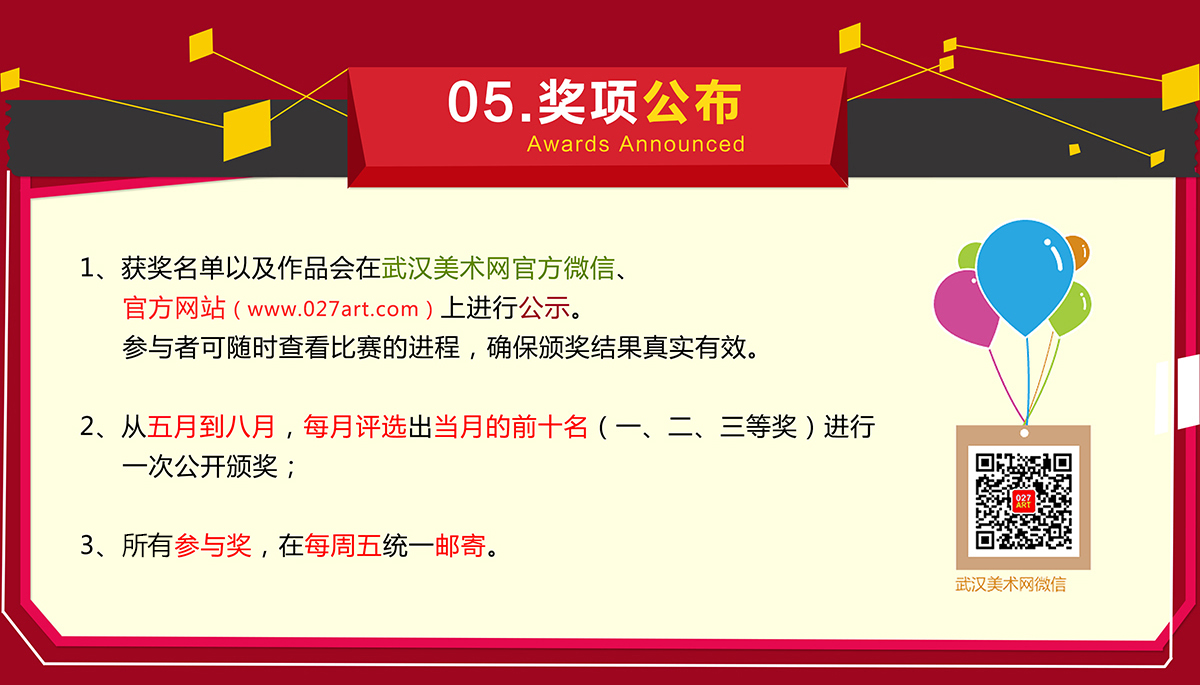 05.奖项公布
Awards Announced

1、获奖名单以及作品会在武汉美术网官方微信、官方网站（www.027art.com）上进行公示。
参与者可随时查看比赛的进程，确保颁奖结果真实有效。

2、从五月到八月，每月评选出当月的前十名（一、二、三等奖）进行一次公开颁奖；

3、所有参与奖，在每周五统一邮寄。

027 ART

武汉美术网微信